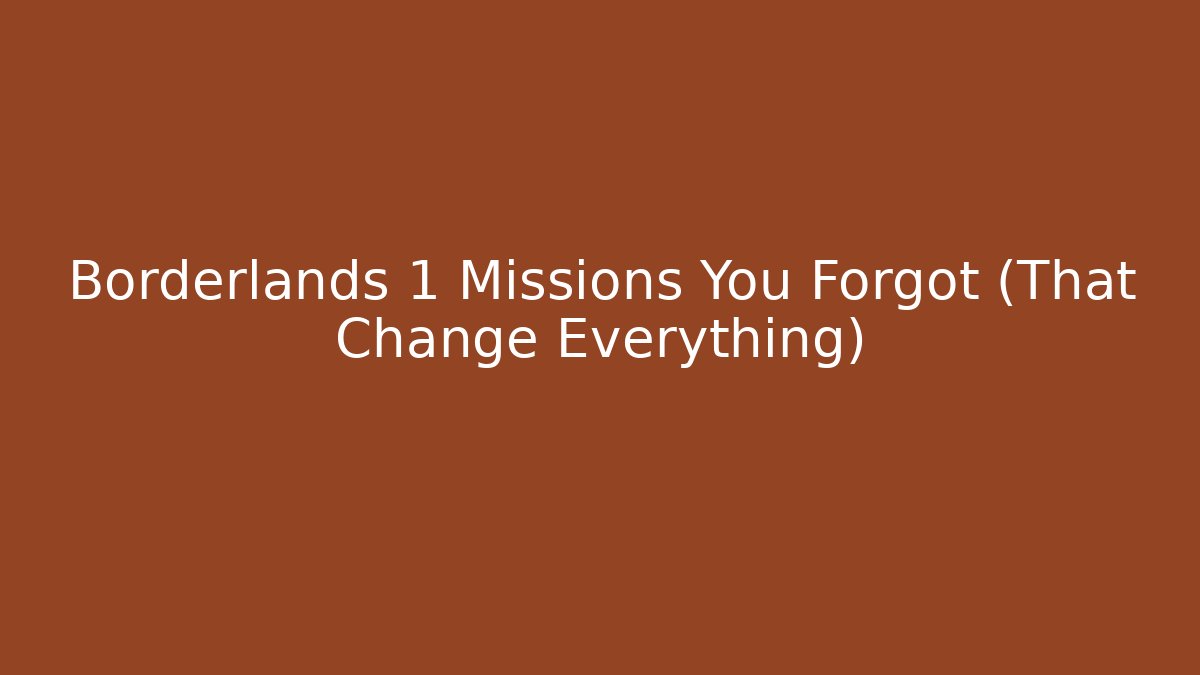 Borderlands 1 Missions You Forgot (That Change Everything)